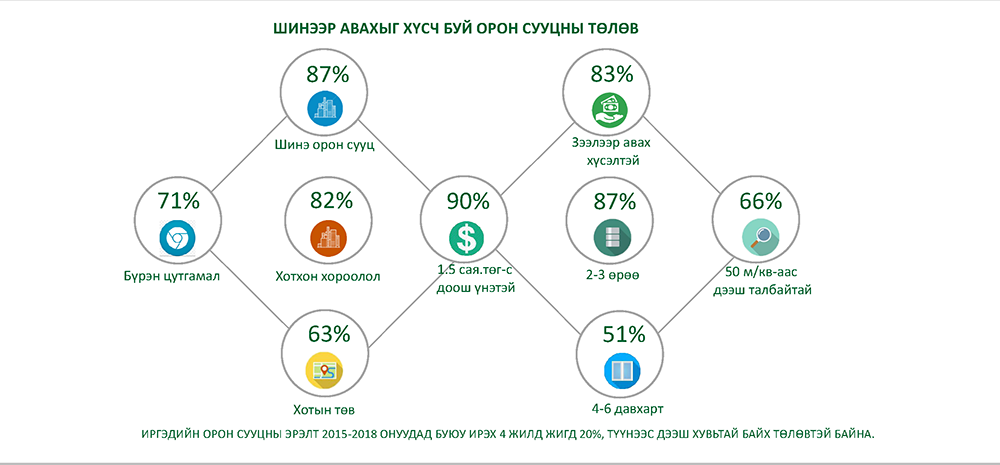 ШИНЭЭР АВАХЫГ ХҮСЧ БУЙ ОРОН СУУЦНЫ ТӨЛӨВ

87%
Шинэ орон сууц

83%
Зээлээр авах хүсэлтэй

71%
Бүрэн цутгамал

82%
Хотхон хороолол

90%
1.5 сая.төг-с доош үнэтэй

87%
2-3 өрөө

66%
50 м/кв-аас дээш талбайтай

63%
Хотын төв

51%
4-6 давхарт

ИРГЭДИЙН ОРОН СУУЦНЫ ЭРЭЛТ 2015-2018 ОНУУДАД БУЮУ ИРЭХ 4 ЖИЛД ЖИГД 20%, ТҮҮНЭЭС ДЭЭШ ХУВЬТАЙ БАЙХ ТӨЛӨВТЭЙ БАЙНА.